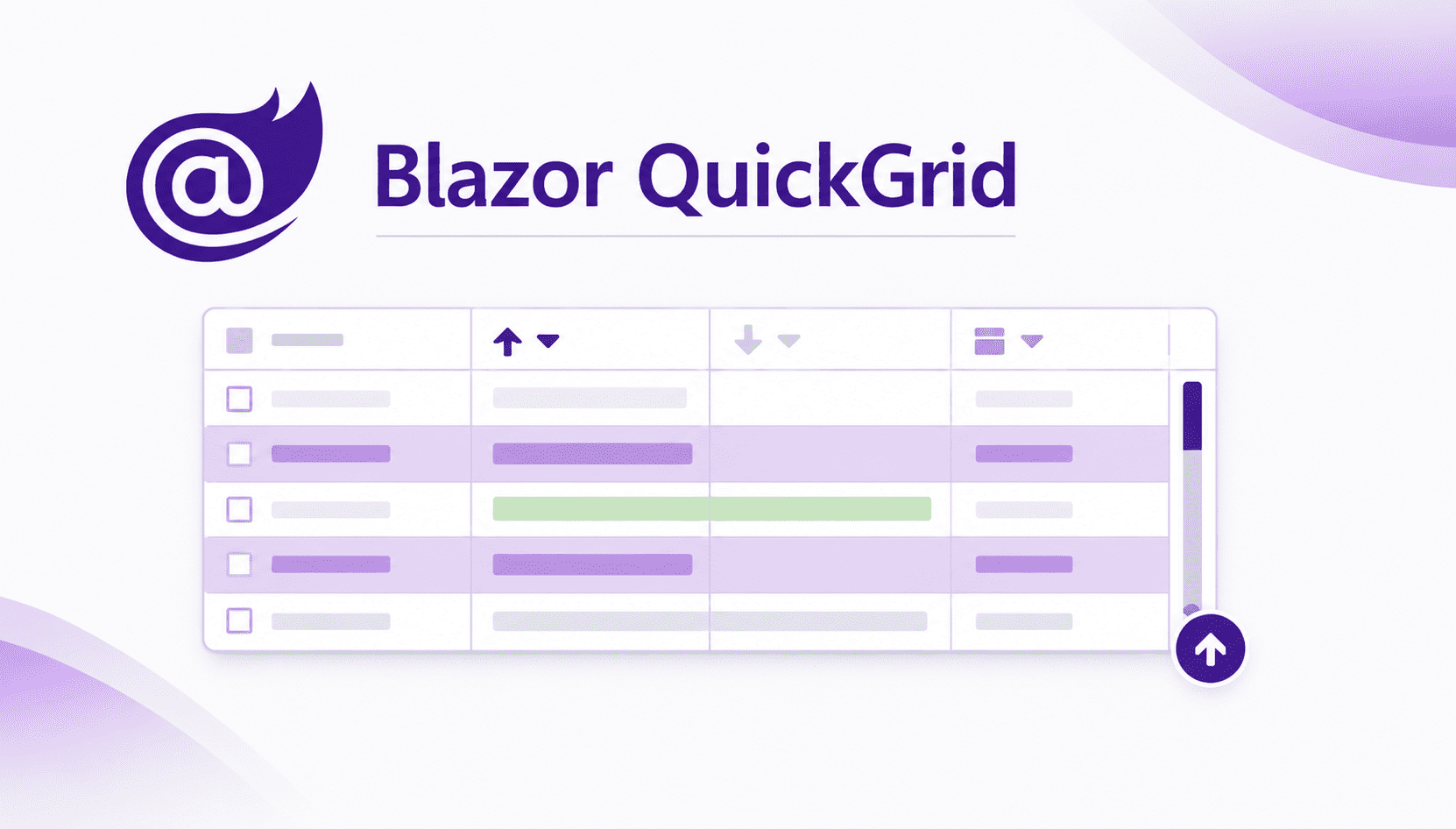 Blazor QuickGrid